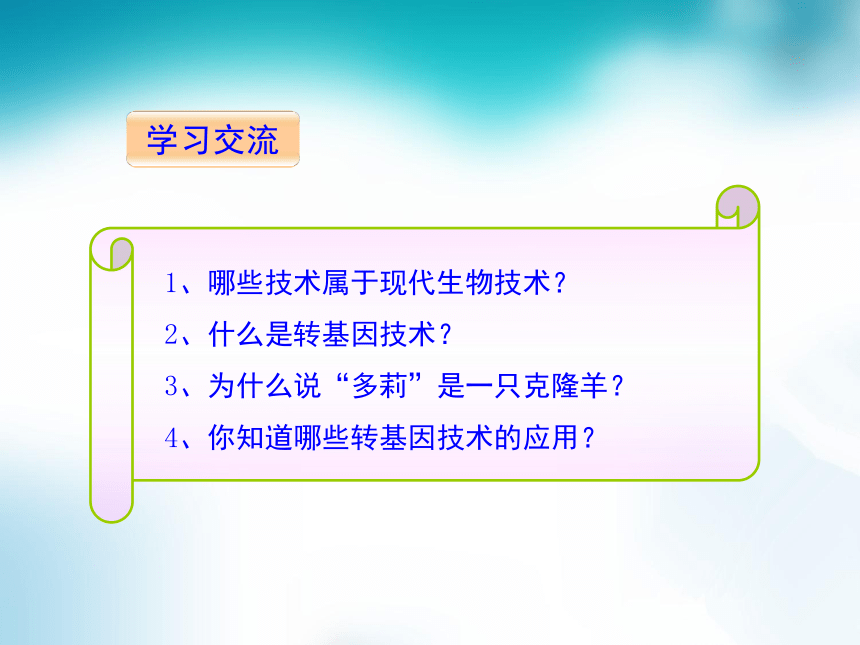 学习交流

1、哪些技术属于现代生物技术？

2、什么是转基因技术？

3、为什么说“多莉”是一只克隆羊？

4、你知道哪些转基因技术的应用？